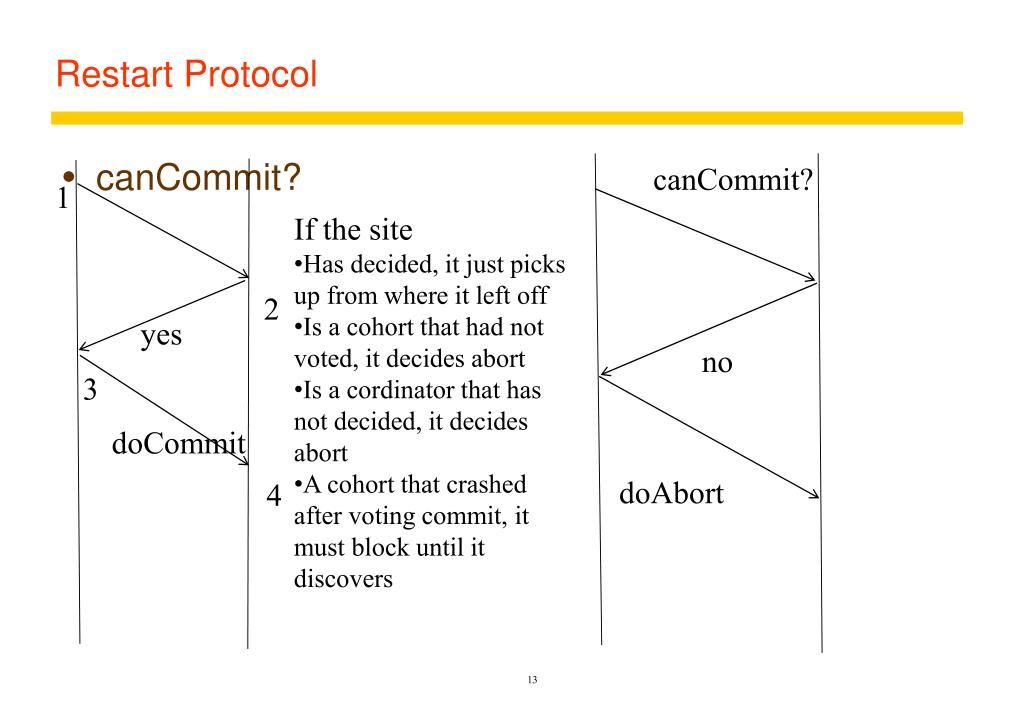 Restart Protocol

• canCommit?

1

2

yes

3

doCommit

4

If the site
•Has decided, it just picks up from where it left off
•Is a cohort that had not voted, it decides abort
•Is a cordinator that has not decided, it decides abort
•A cohort that crashed after voting commit, it must block until it discovers

canCommit?

no

doAbort

13